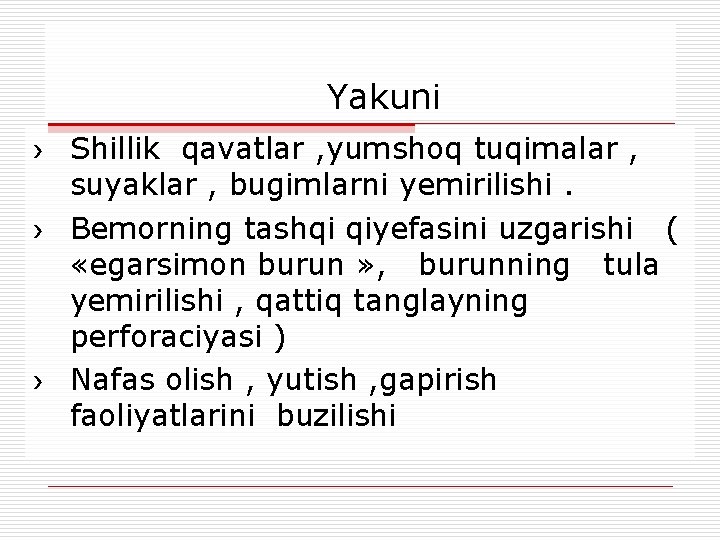 Yakuni

› Shillik qavatlar ,yumshoq tuqimalar , suyaklar , bugimlarni yemirilishi .

› Bemorning tashqi qiyefasini uzgarishi ( «egarsimon burun », burunning tula yemirilishi , qattiq tanglayning perforaciyasi )

› Nafas olish , yutish ,gapirish faoliyatlarini buzilishi